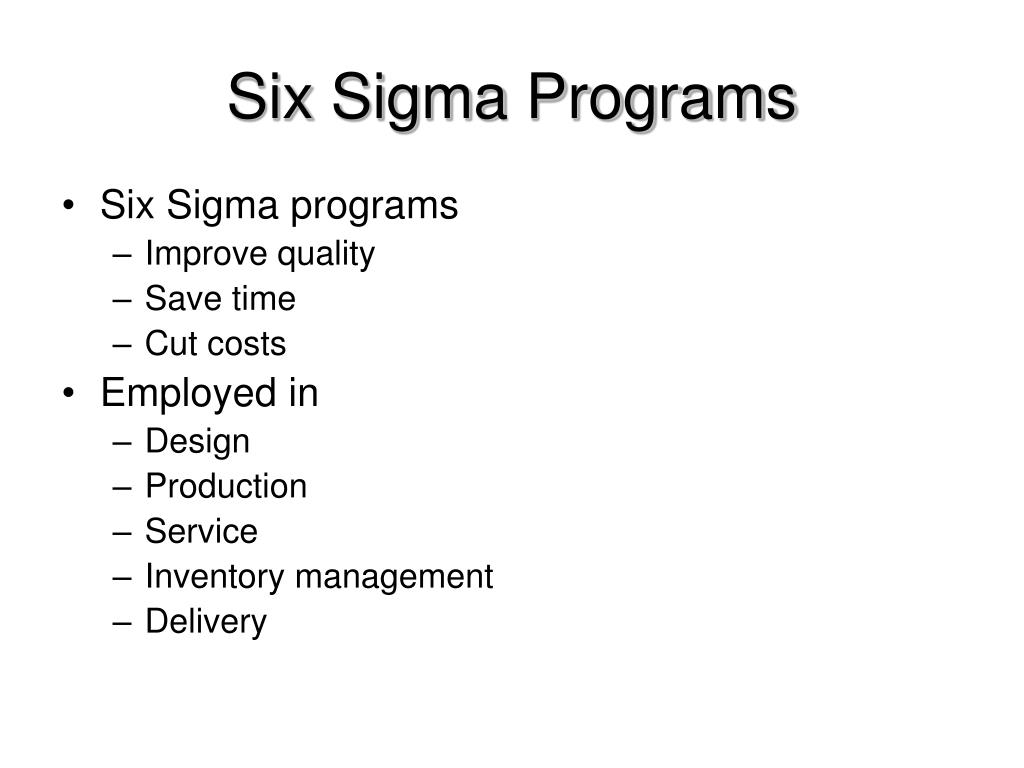 Six Sigma Programs

• Six Sigma programs
– Improve quality
– Save time
– Cut costs
• Employed in
– Design
– Production
– Service
– Inventory management
– Delivery